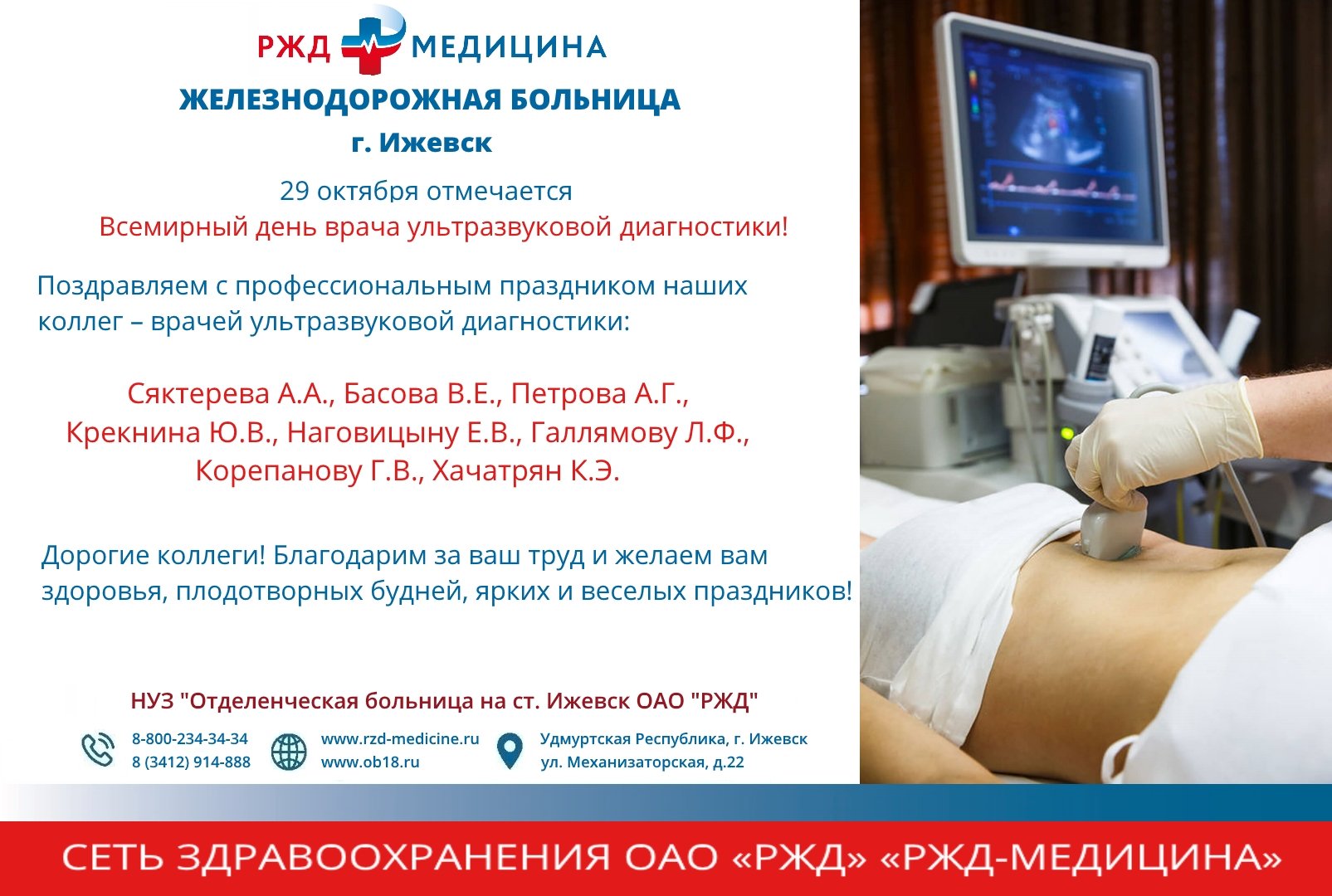 РЖД МЕДИЦИНА
ЖЕЛЕЗНОДОРОЖНАЯ БОЛЬНИЦА
г. Ижевск

29 октября отмечается
Всемирный день врача ультразвуковой диагностики!

Поздравляем с профессиональным праздником наших коллег – врачей ультразвуковой диагностики:

Сяктерева А.А., Басова В.Е., Петрова А.Г., Крекнина Ю.В., Наговицыну Е.В., Галлямову Л.Ф., Корепанову Г.В., Хачатрян К.Э.

Дорогие коллеги! Благодарим за ваш труд и желаем вам здоровья, плодотворных будней, ярких и веселых праздников!

НУЗ "Отделенческая больница на ст. Ижевск ОАО "РЖД"

8-800-234-34-34
8 (3412) 914-888

www.rzd-medicine.ru
www.ob18.ru

Удмуртская Республика, г. Ижевск
ул. Механизаторская, д.22

СЕТЬ ЗДРАВООХРАНЕНИЯ ОАО «РЖД» «РЖД-МЕДИЦИНА»